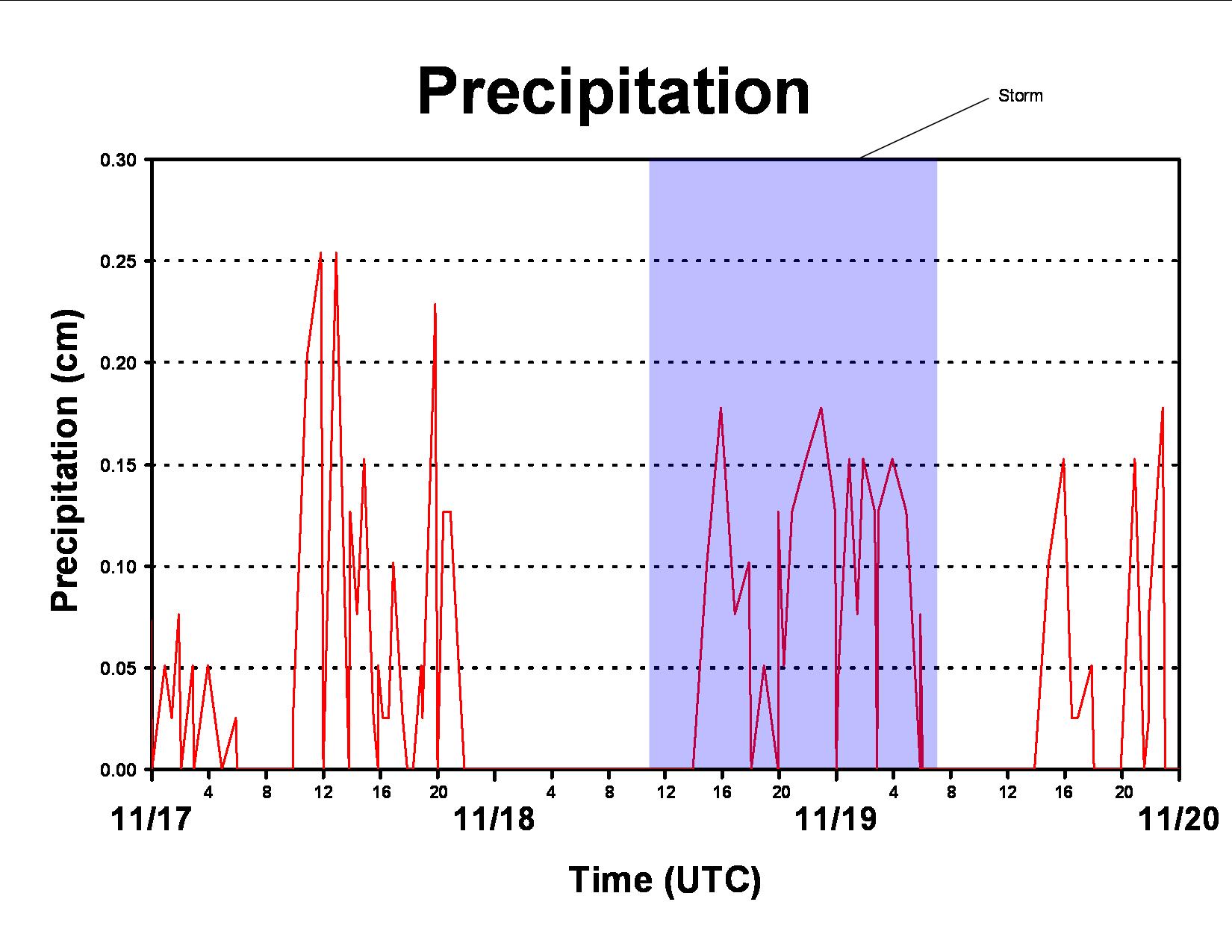 Precipitation

Storm

Precipitation (cm)

0.30
0.25
0.20
0.15
0.10
0.05
0.00

4 8 12 16 20 4 8 12 16 20 4 8 12 16 20

11/17 11/18 11/19 11/20

Time (UTC)